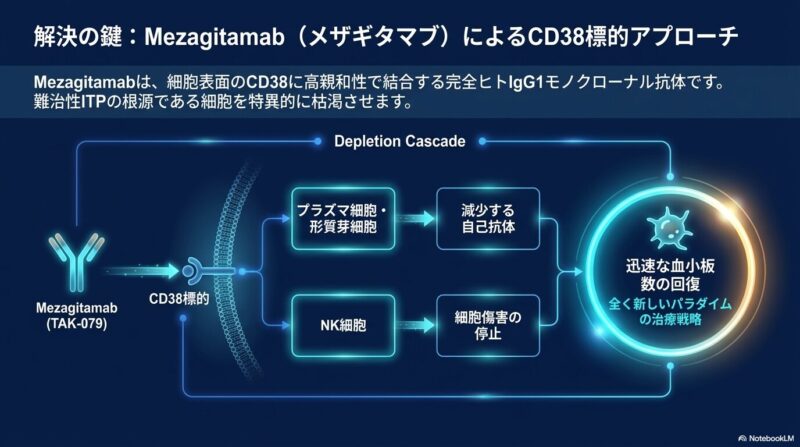 解決の鍵：Mezagitamab（メザギタマブ）によるCD38標的アプローチ

Mezagitamabは、細胞表面のCD38に高親和性で結合する完全ヒトIgG1モノクローナル抗体です。難治性ITPの根源である細胞を特異的に枯渇させます。

Depletion Cascade

Mezagitamab (TAK-079)

CD38標的

プラズマ細胞・形質芽細胞

減少する自己抗体

NK細胞

細胞傷害の停止

迅速な血小板数の回復

全く新しいパラダイムの治療戦略

NotebookLM